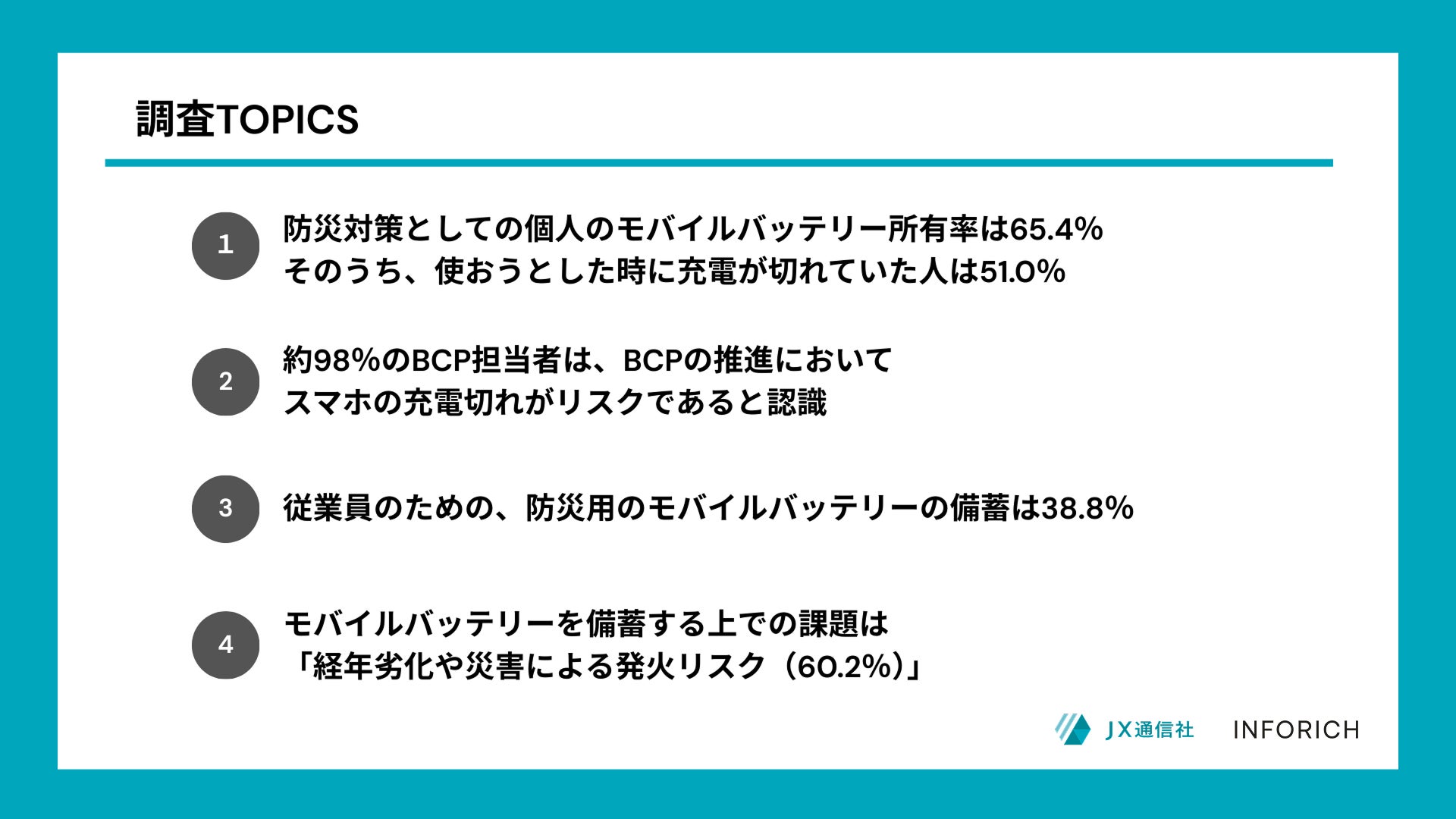 調査TOPICS

1
防災対策としての個人のモバイルバッテリー所有率は65.4%
そのうち、使おうとした時に充電が切れていた人は51.0%

2
約98%のBCP担当者は、BCPの推進において
スマホの充電切れがリスクであると認識

3
従業員のための、防災用のモバイルバッテリーの備蓄は38.8%

4
モバイルバッテリーを備蓄する上での課題は
「経年劣化や災害による発火リスク（60.2%）」

JX通信社 INFORICH